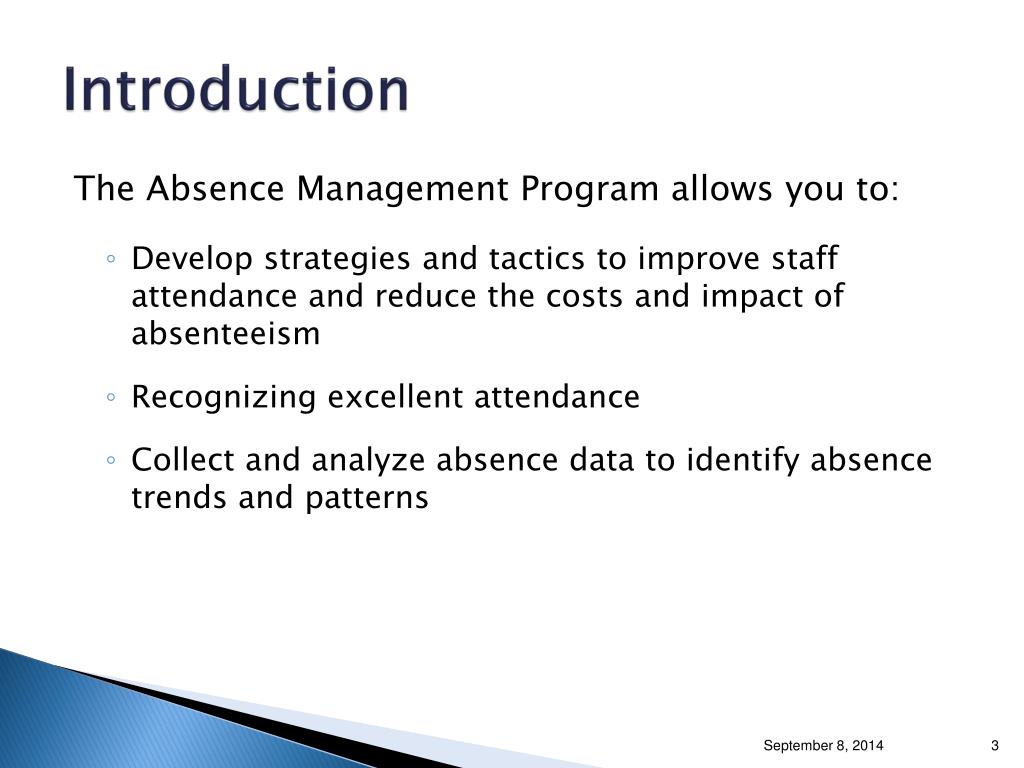 Introduction

The Absence Management Program allows you to:

◦ Develop strategies and tactics to improve staff attendance and reduce the costs and impact of absenteeism

◦ Recognizing excellent attendance

◦ Collect and analyze absence data to identify absence trends and patterns

September 8, 2014

3